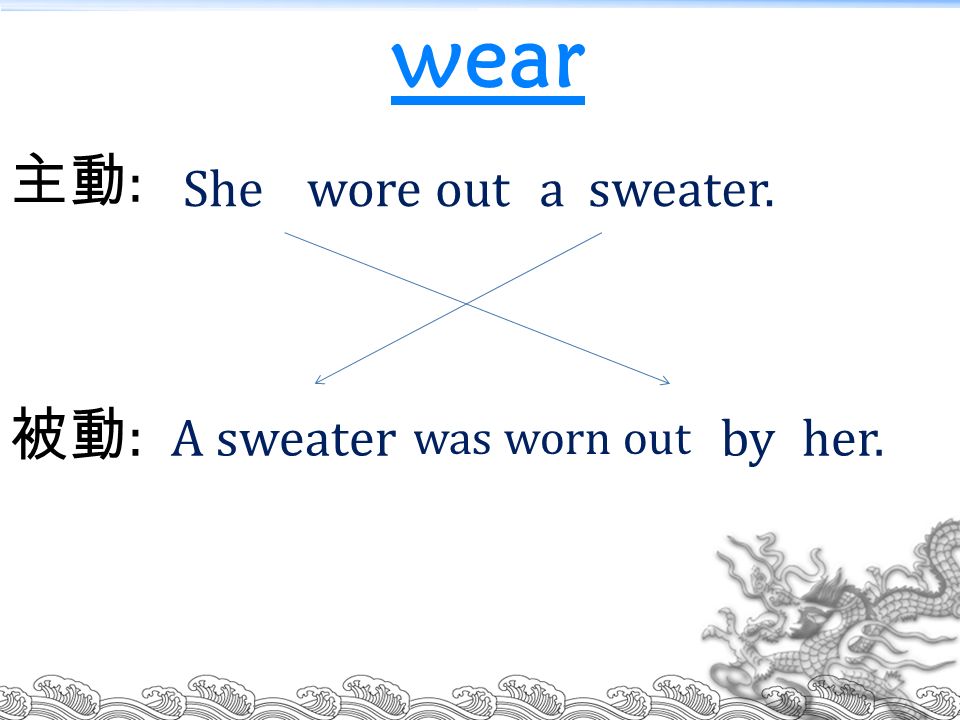 wear

主動: She wore out a sweater.

被動: A sweater was worn out by her.